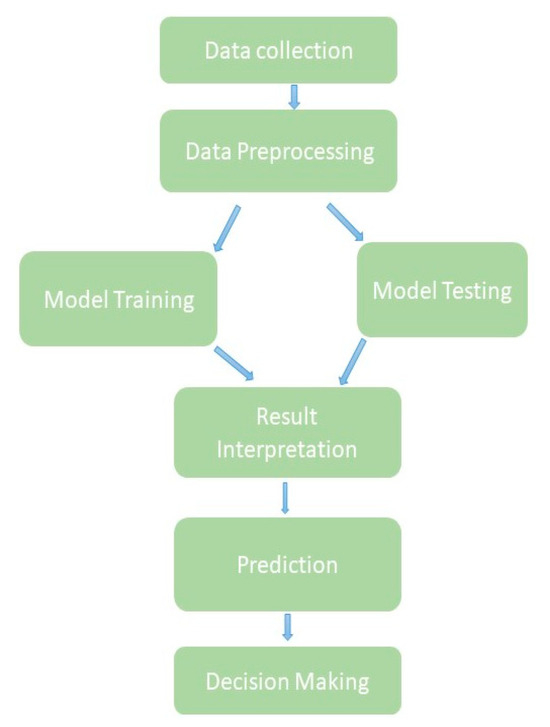 Data collection

Data Preprocessing

Model Training

Model Testing

Result Interpretation

Prediction

Decision Making